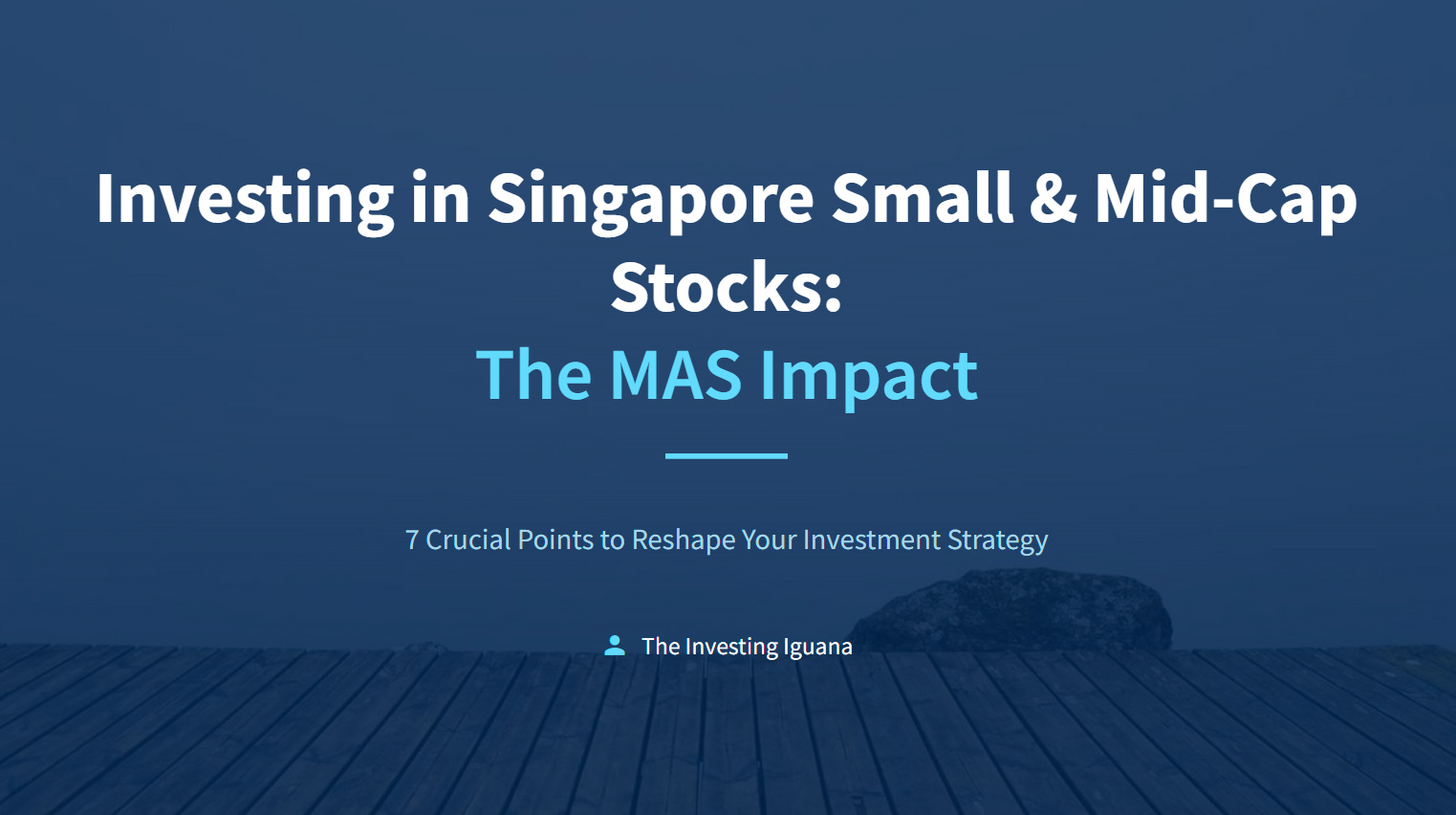 Investing in Singapore Small & Mid-Cap Stocks:
The MAS Impact

7 Crucial Points to Reshape Your Investment Strategy

The Investing Iguana